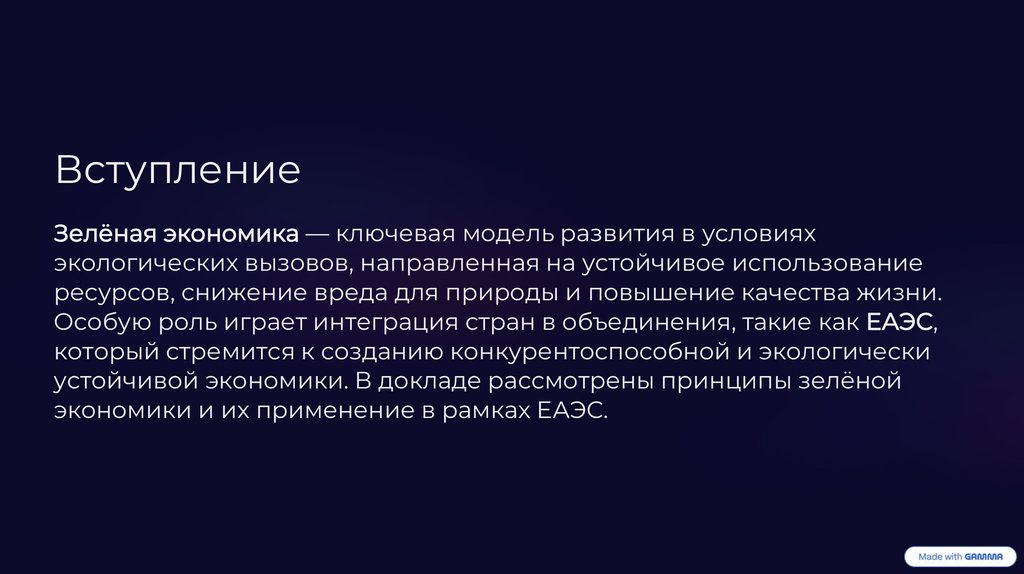 Вступление

Зелёная экономика — ключевая модель развития в условиях экологических вызовов, направленная на устойчивое использование ресурсов, снижение вреда для природы и повышение качества жизни. Особую роль играет интеграция стран в объединения, такие как ЕАЭС, который стремится к созданию конкурентоспособной и экологически устойчивой экономики. В докладе рассмотрены принципы зелёной экономики и их применение в рамках ЕАЭС.

Made with GAMMA